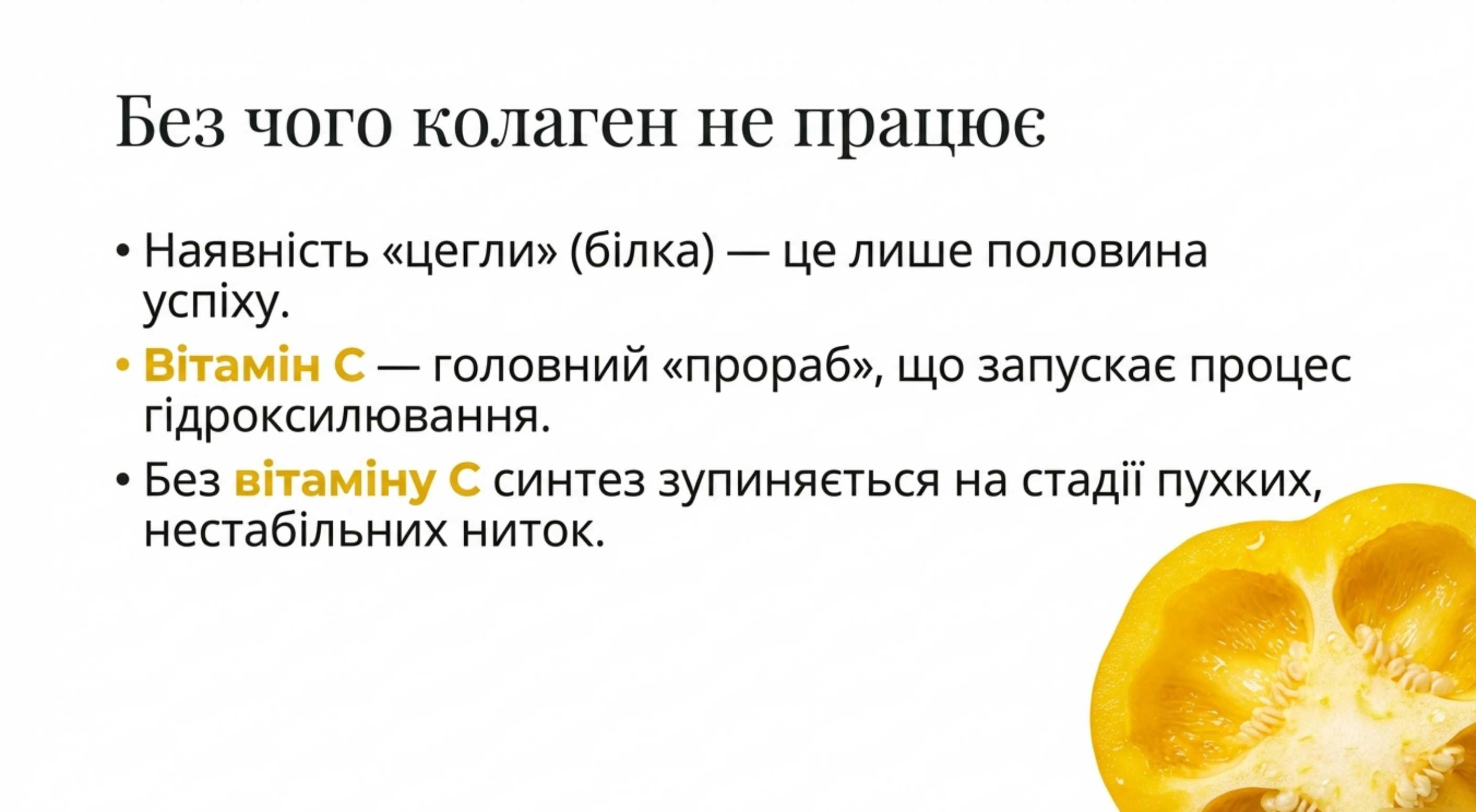 Без чого колаген не працює

• Наявність «цегли» (білка) — це лише половина успіху.
• Вітамін С — головний «прораб», що запускає процес гідроксилювання.
• Без вітаміну С синтез зупиняється на стадії пухких, нестабільних ниток.